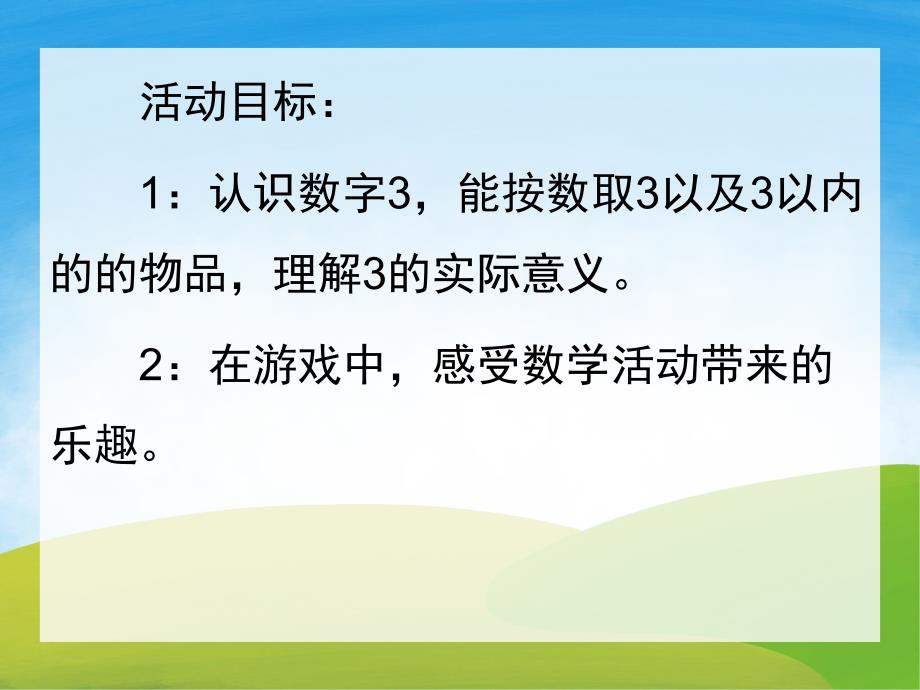 活动目标：

1：认识数字3，能按数取3以及3以内的的物品，理解3的实际意义。

2：在游戏中，感受数学活动带来的乐趣。